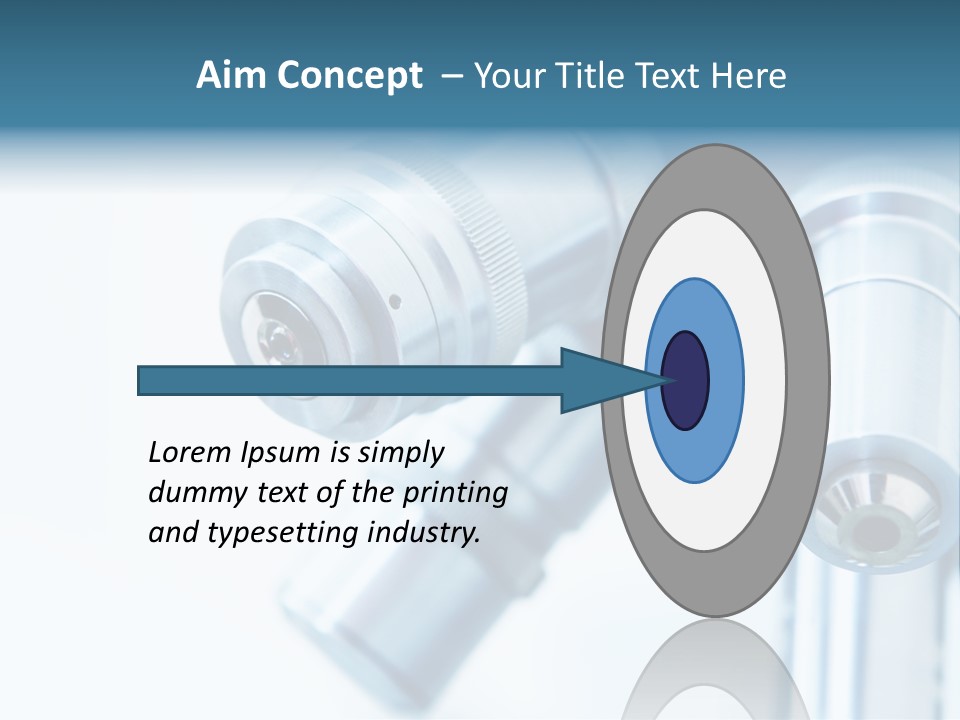 Aim Concept – Your Title Text Here

Lorem Ipsum is simply dummy text of the printing and typesetting industry.